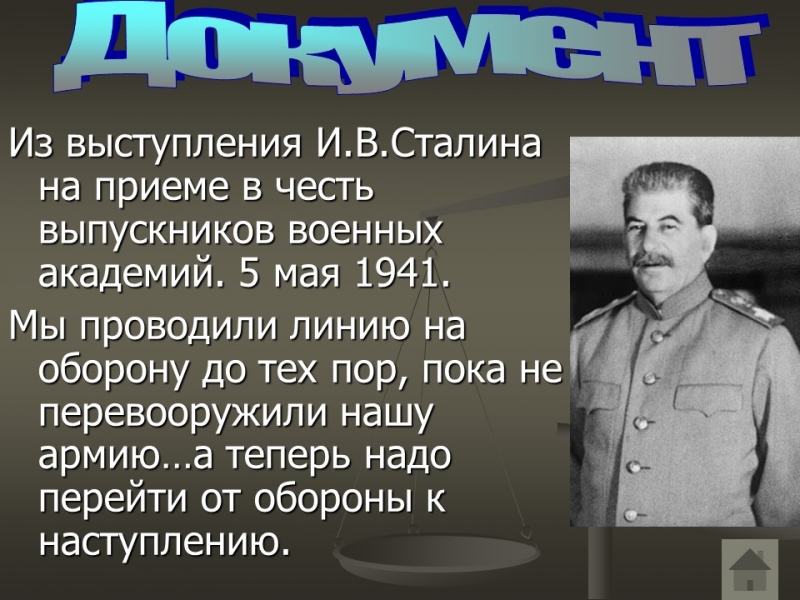 Документ

Из выступления И.В.Сталина на приеме в честь выпускников военных академий. 5 мая 1941.

Мы проводили линию на оборону до тех пор, пока не перевооружили нашу армию…а теперь надо перейти от обороны к наступлению.